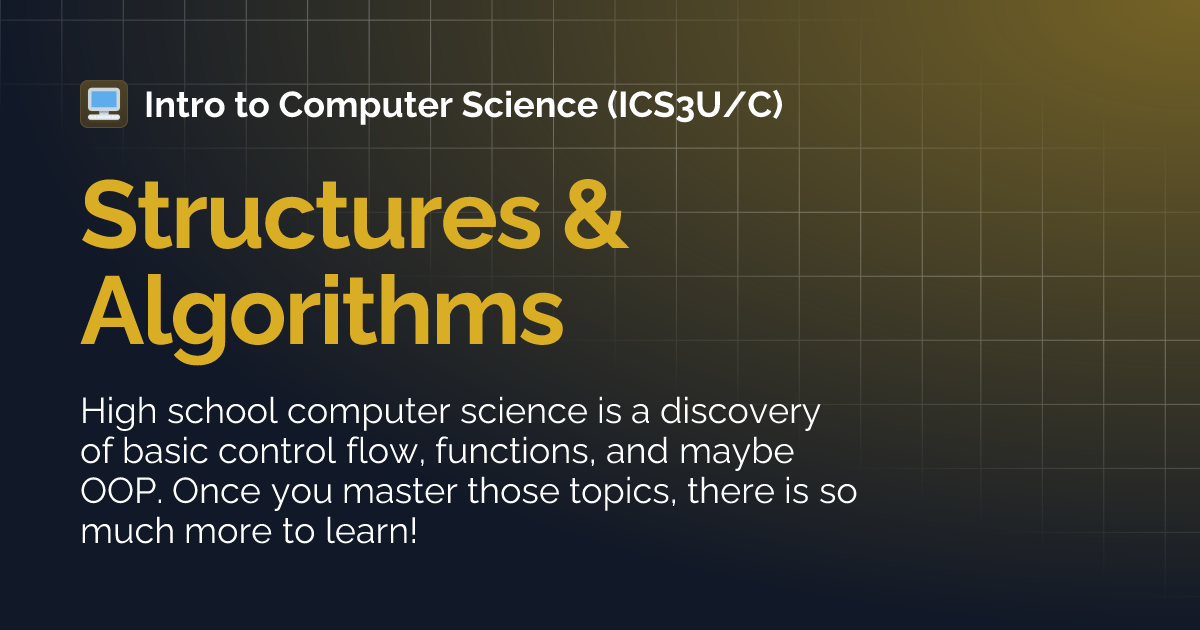 Intro to Computer Science (ICS3U/C)

Structures & Algorithms

High school computer science is a discovery of basic control flow, functions, and maybe OOP. Once you master those topics, there is so much more to learn!